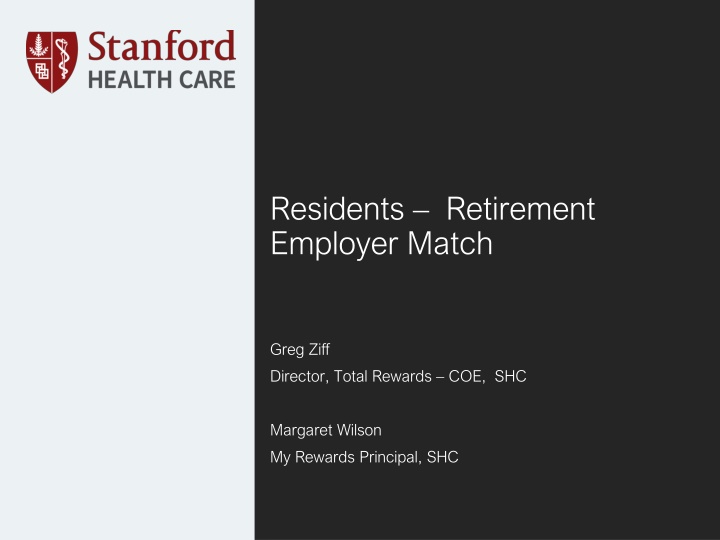 Stanford
HEALTH CARE

Residents – Retirement Employer Match

Greg Ziff
Director, Total Rewards – COE, SHC

Margaret Wilson
My Rewards Principal, SHC